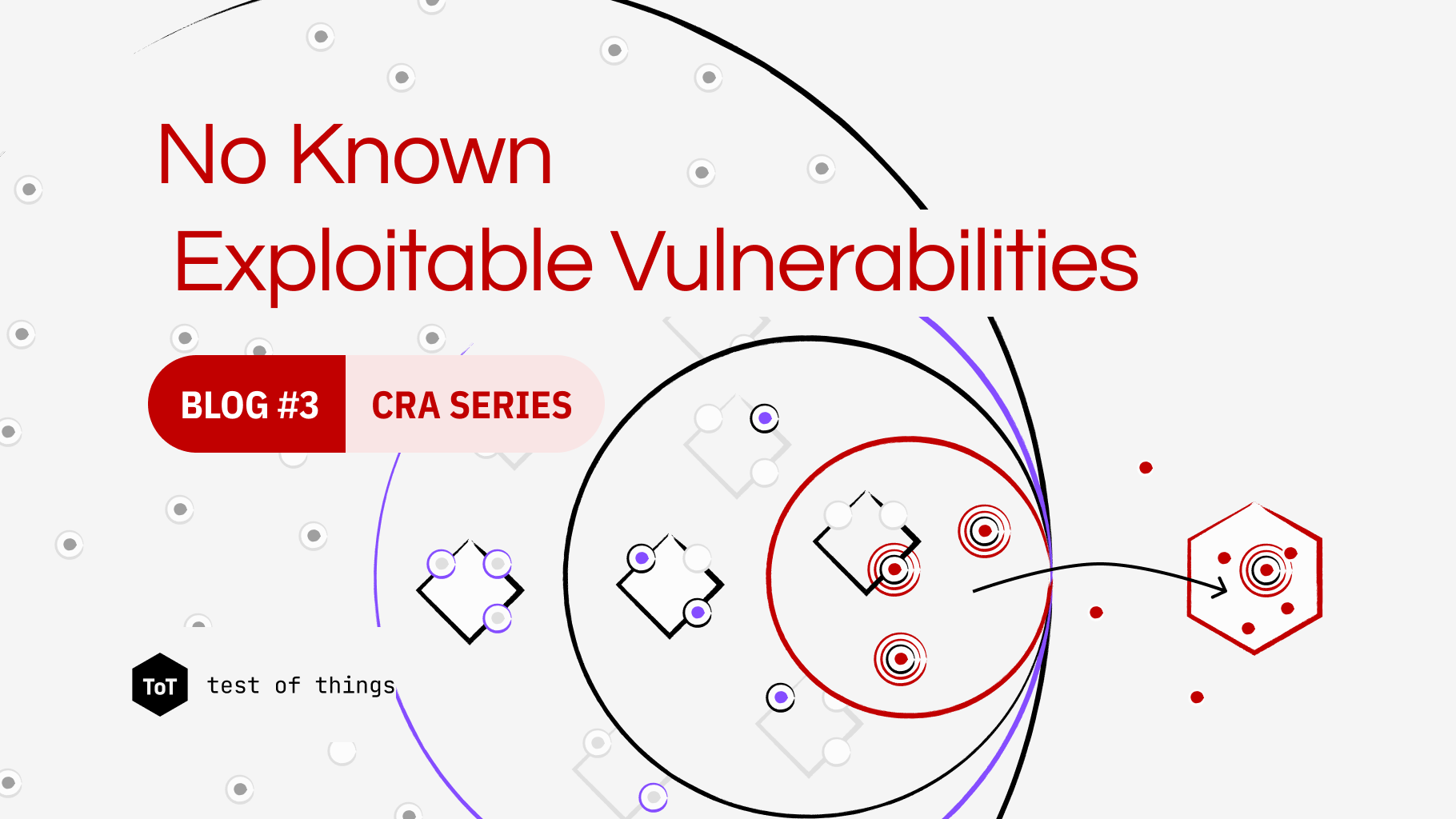 No Known
Exploitable Vulnerabilities

BLOG #3 CRA SERIES

ToT test of things